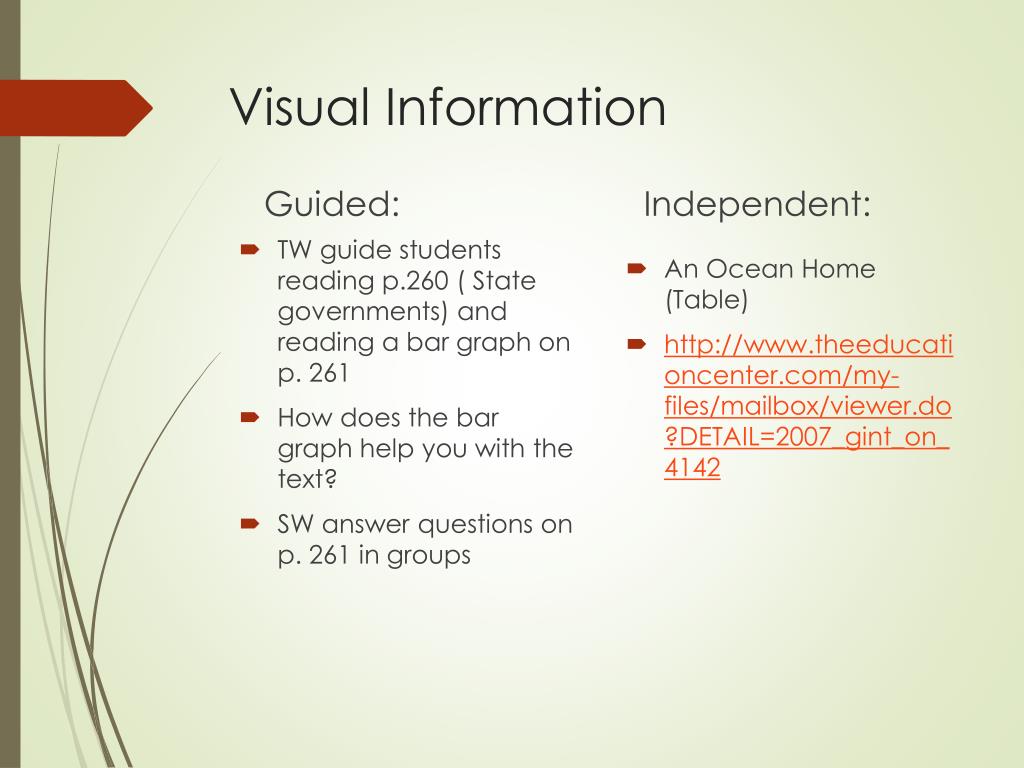 Visual Information

Guided:

TW guide students reading p.260 ( State governments) and reading a bar graph on p. 261

How does the bar graph help you with the text?

SW answer questions on p. 261 in groups

Independent:

An Ocean Home (Table)

http://www.theeducationcenter.com/my-files/mailbox/viewer.do?DETAIL=2007_gint_on_4142